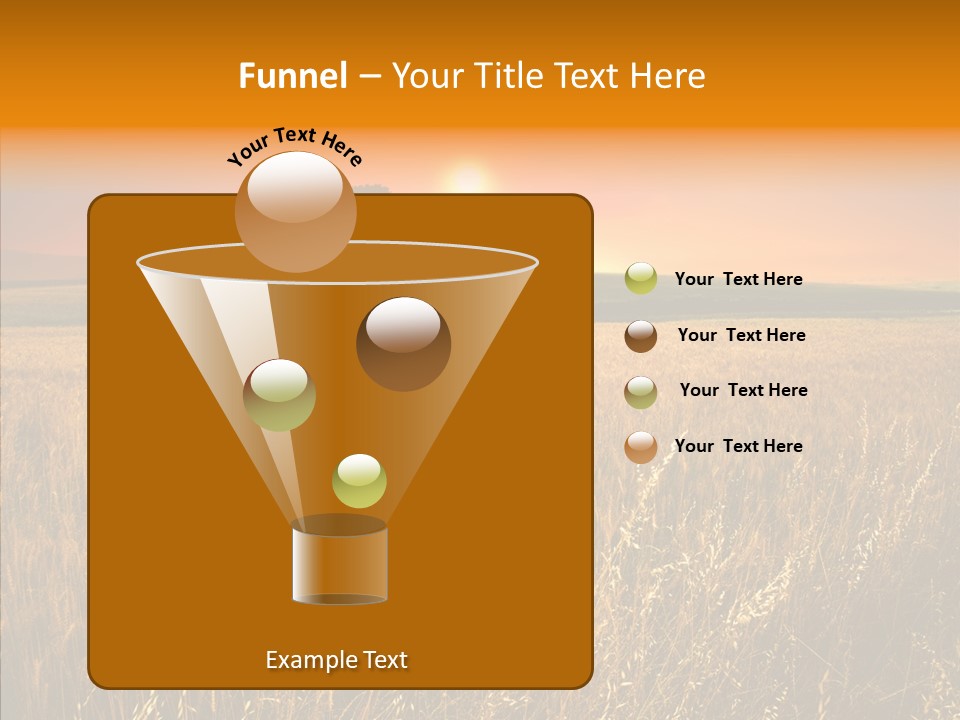 Funnel – Your Title Text Here

Your Text Here

Your Text Here

Your Text Here

Your Text Here

Your Text Here

Example Text